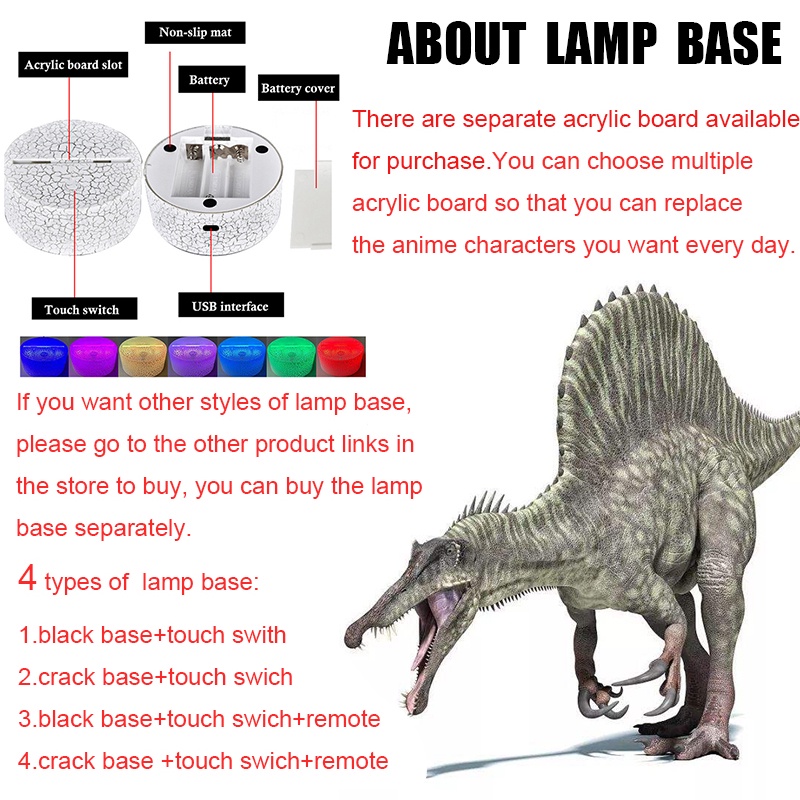 ABOUT LAMP BASE

Non-slip mat

Acrylic board slot

Battery

Battery cover

Touch switch

USB interface

There are separate acrylic board available for purchase.You can choose multiple acrylic board so that you can replace the anime characters you want every day.

If you want other styles of lamp base, please go to the other product links in the store to buy, you can buy the lamp base separately.

4 types of lamp base:

1.black base+touch swith

2.crack base+touch swich

3.black base+touch swich+remote

4.crack base +touch swich+remote